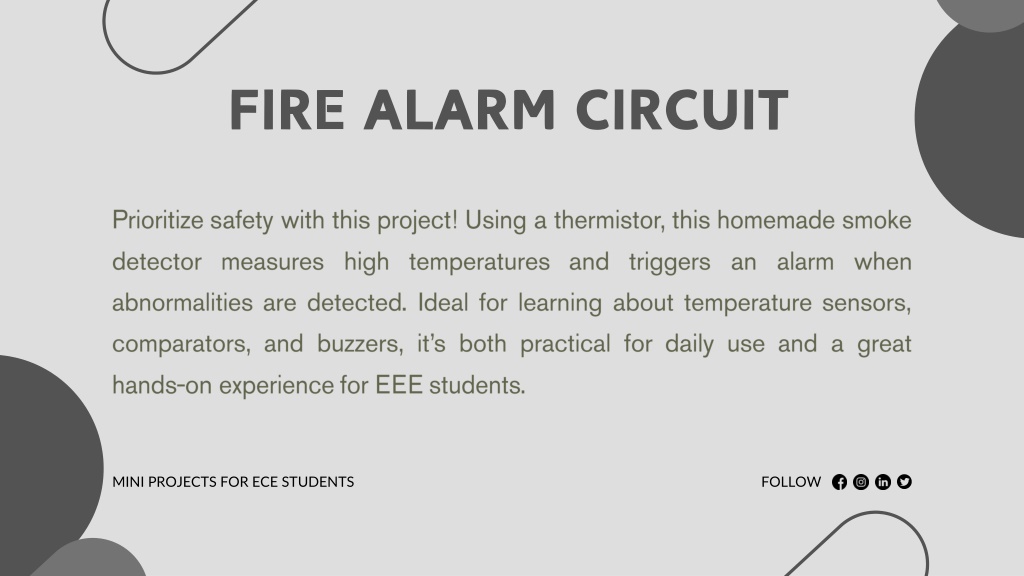 FIRE ALARM CIRCUIT

Prioritize safety with this project! Using a thermistor, this homemade smoke detector measures high temperatures and triggers an alarm when abnormalities are detected. Ideal for learning about temperature sensors, comparators, and buzzers, it's both practical for daily use and a great hands-on experience for EEE students.

MINI PROJECTS FOR ECE STUDENTS

FOLLOW